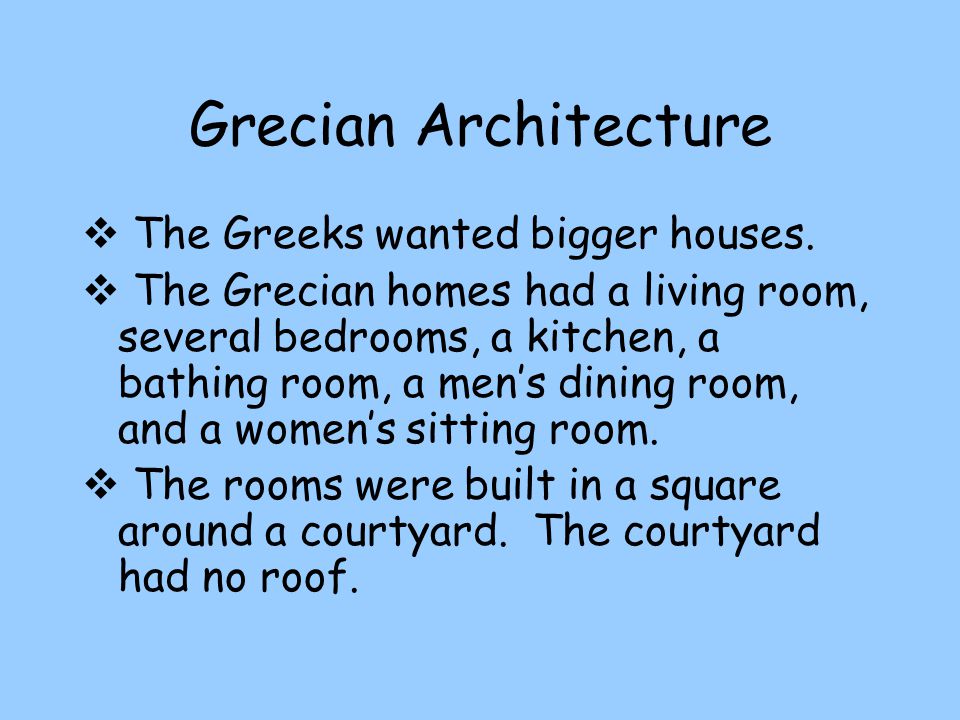 Grecian Architecture

❖ The Greeks wanted bigger houses.

❖ The Grecian homes had a living room, several bedrooms, a kitchen, a bathing room, a men’s dining room, and a women’s sitting room.

❖ The rooms were built in a square around a courtyard. The courtyard had no roof.